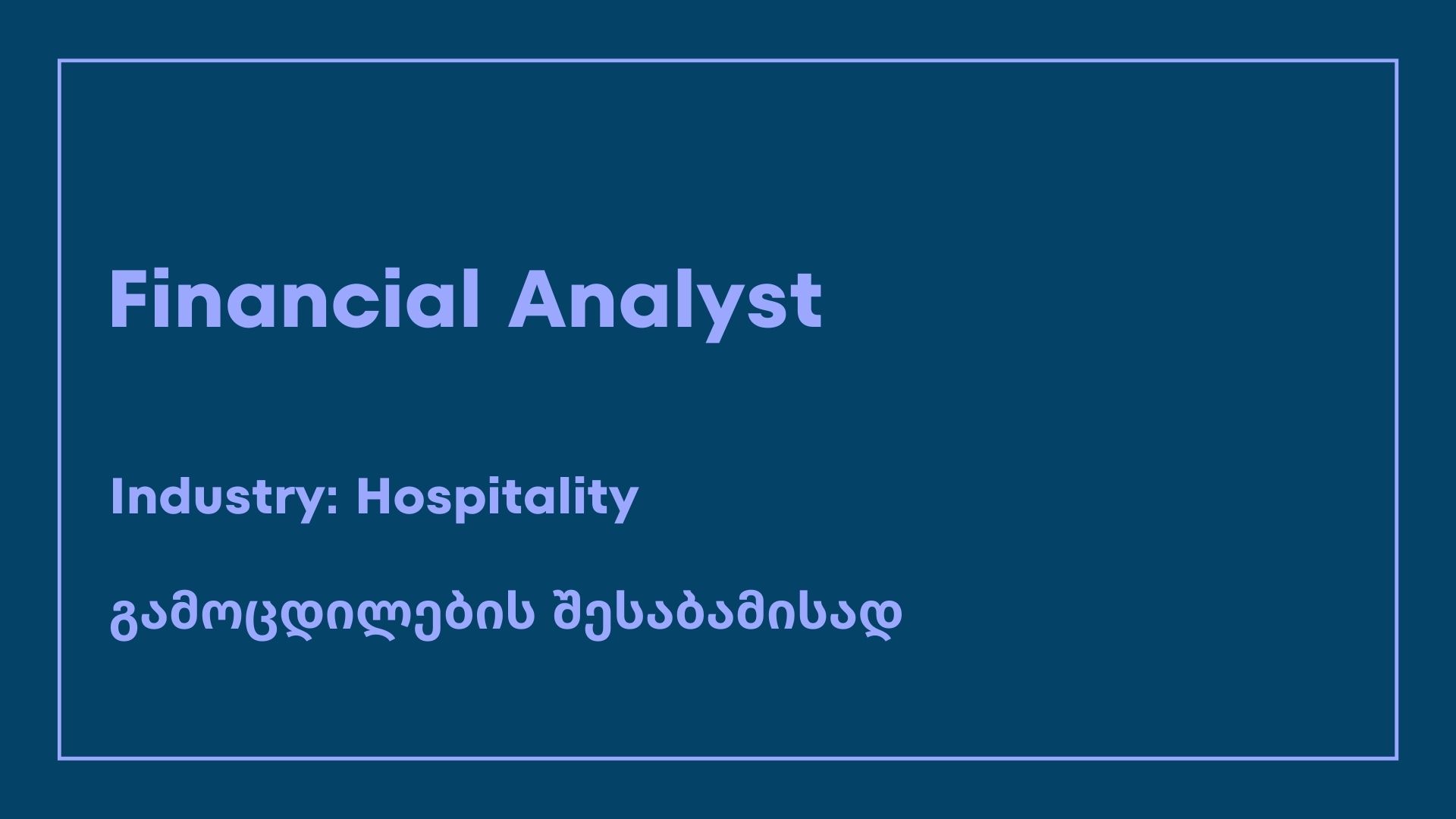 Financial Analyst

Industry: Hospitality

გამოცდილების შესაბამისად